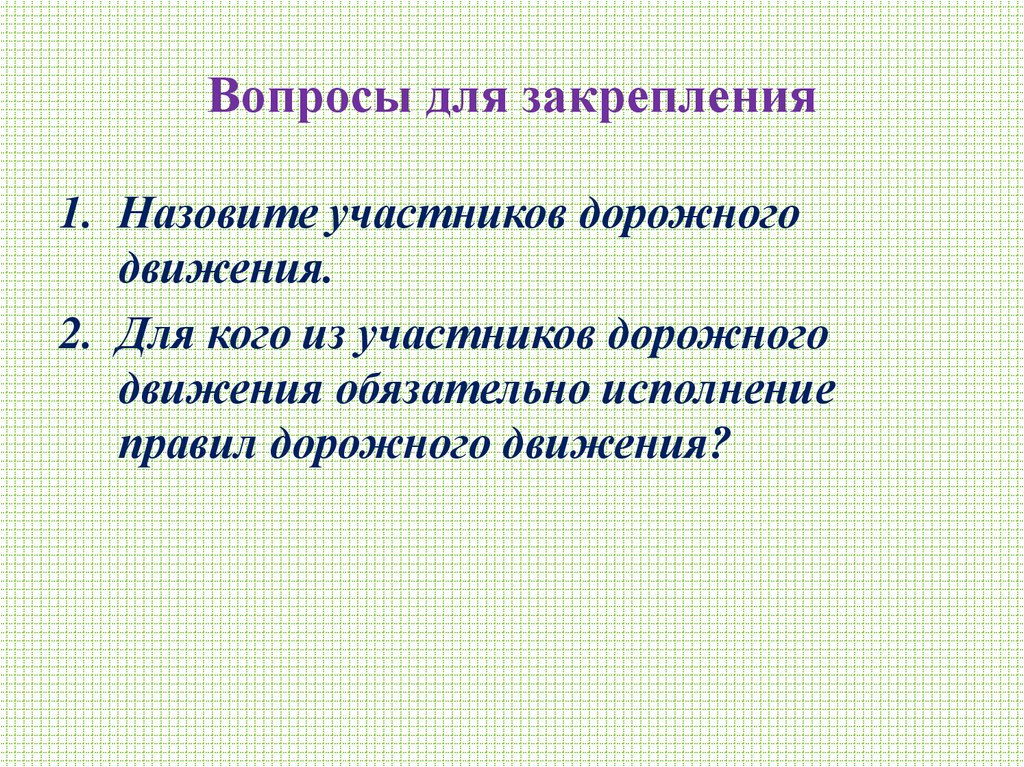 Вопросы для закрепления

1. Назовите участников дорожного движения.
2. Для кого из участников дорожного движения обязательно исполнение правил дорожного движения?